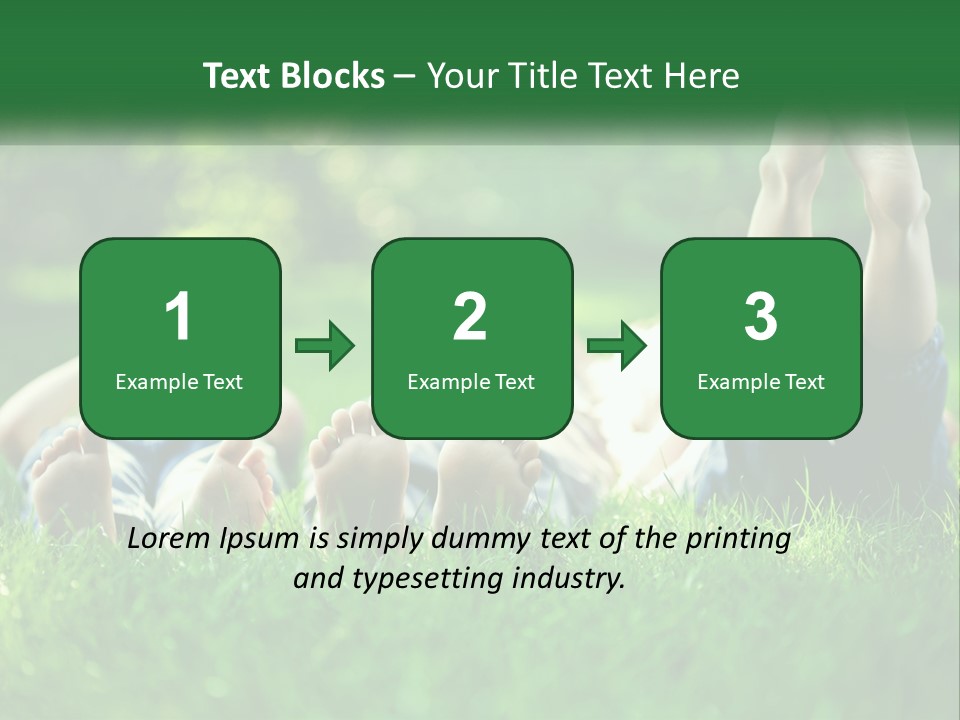 Text Blocks – Your Title Text Here

1
Example Text

2
Example Text

3
Example Text

Lorem Ipsum is simply dummy text of the printing and typesetting industry.